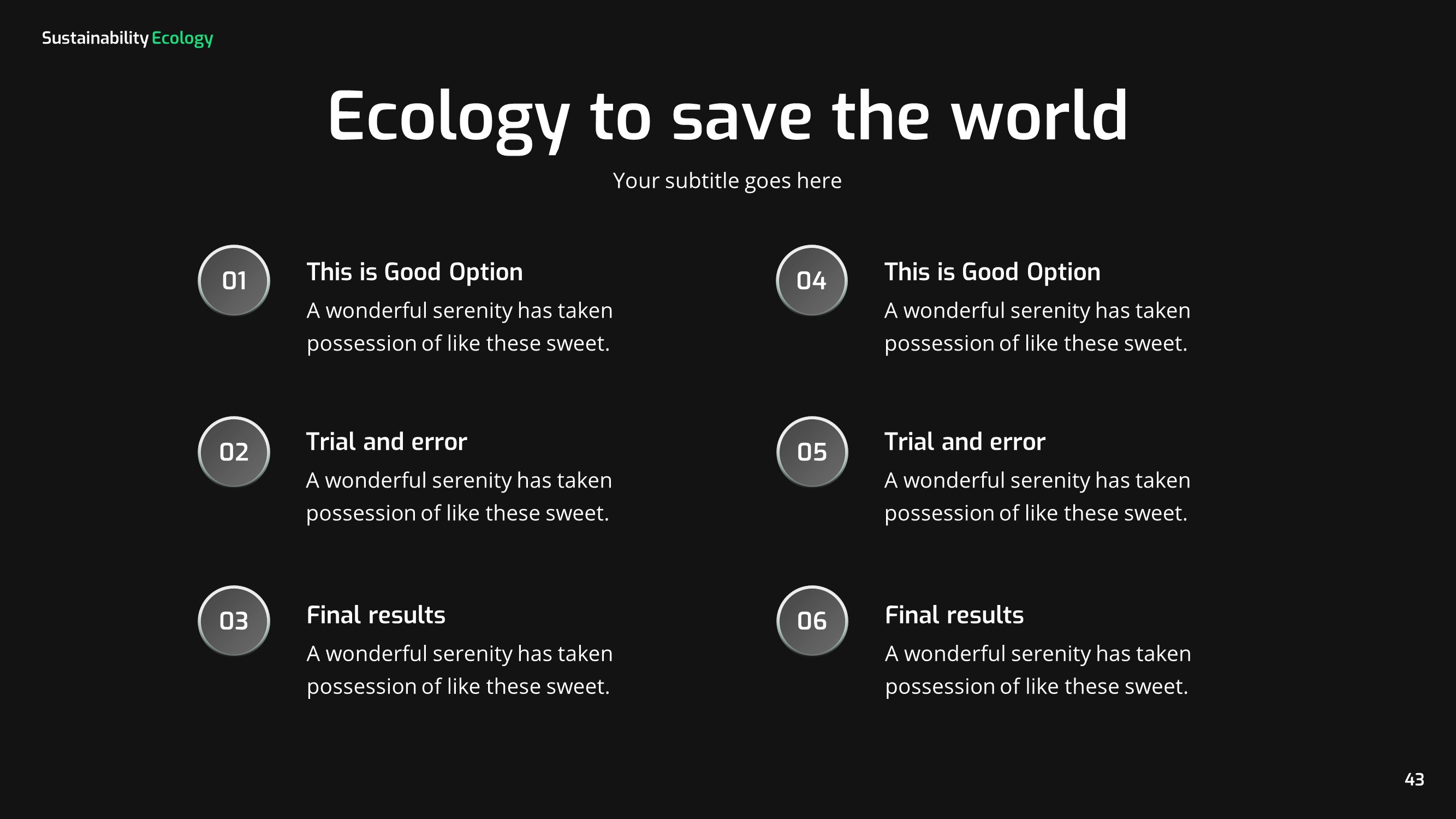 Sustainability Ecology

Ecology to save the world

Your subtitle goes here

01

This is Good Option

A wonderful serenity has taken possession of like these sweet.

02

Trial and error

A wonderful serenity has taken possession of like these sweet.

03

Final results

A wonderful serenity has taken possession of like these sweet.

04

This is Good Option

A wonderful serenity has taken possession of like these sweet.

05

Trial and error

A wonderful serenity has taken possession of like these sweet.

06

Final results

A wonderful serenity has taken possession of like these sweet.

43